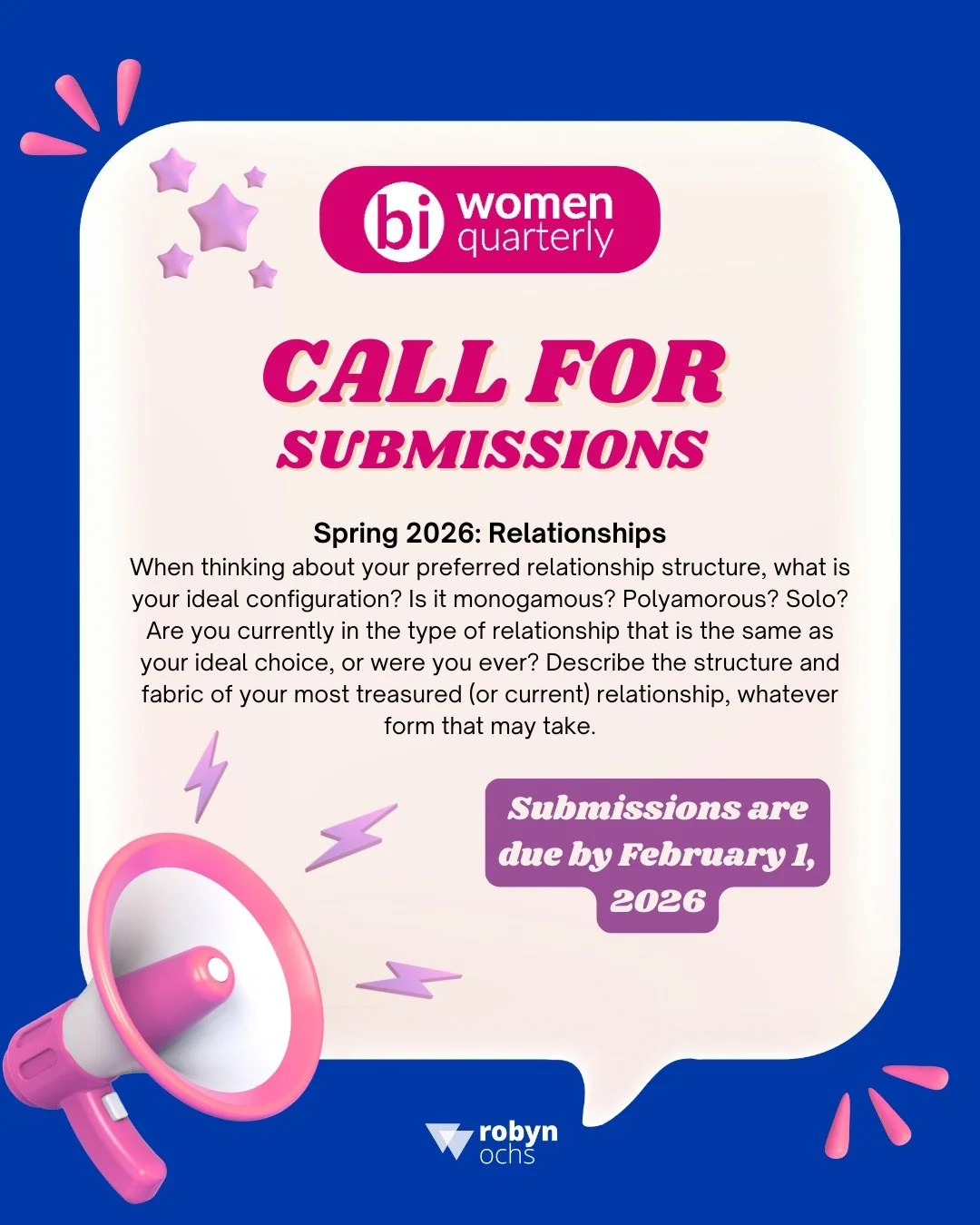 bi women quarterly

CALL FOR SUBMISSIONS

Spring 2026: Relationships
When thinking about your preferred relationship structure, what is your ideal configuration? Is it monogamous? Polyamorous? Solo? Are you currently in the type of relationship that is the same as your ideal choice, or were you ever? Describe the structure and fabric of your most treasured (or current) relationship, whatever form that may take.

Submissions are due by February 1, 2026

robyn ochs